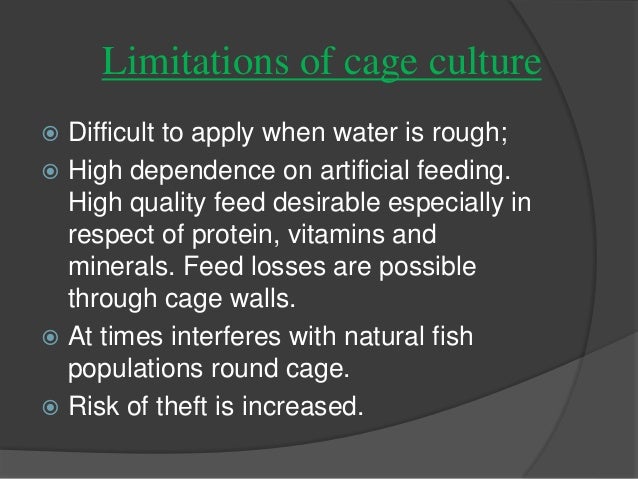 Limitations of cage culture

Difficult to apply when water is rough;

High dependence on artificial feeding. High quality feed desirable especially in respect of protein, vitamins and minerals. Feed losses are possible through cage walls.

At times interferes with natural fish populations round cage.

Risk of theft is increased.